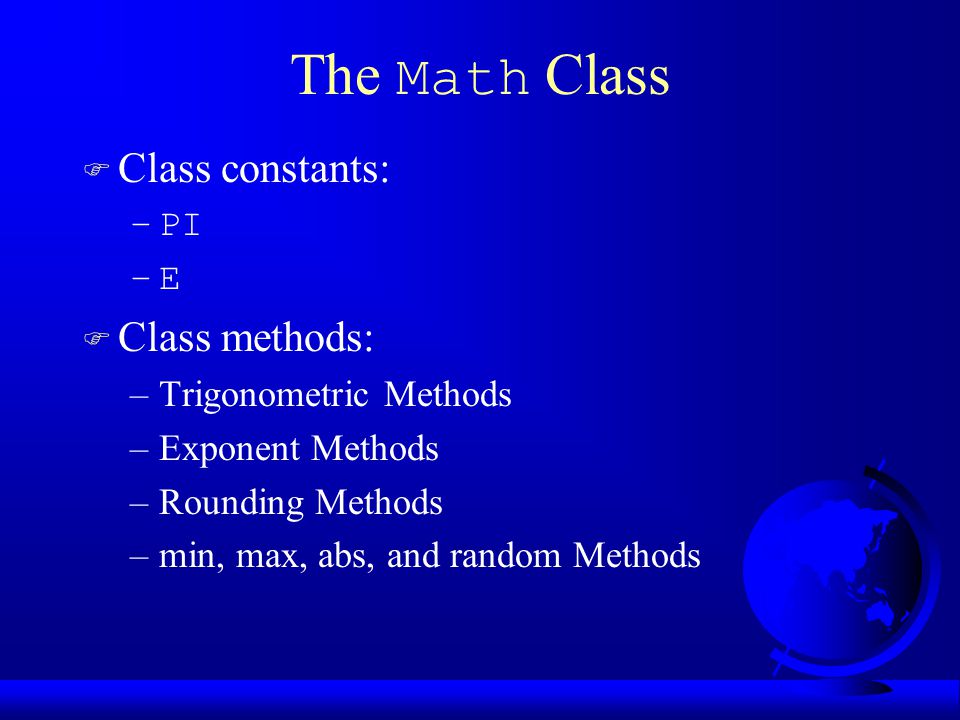 The Math Class

Class constants:
– PI
– E

Class methods:
– Trigonometric Methods
– Exponent Methods
– Rounding Methods
– min, max, abs, and random Methods